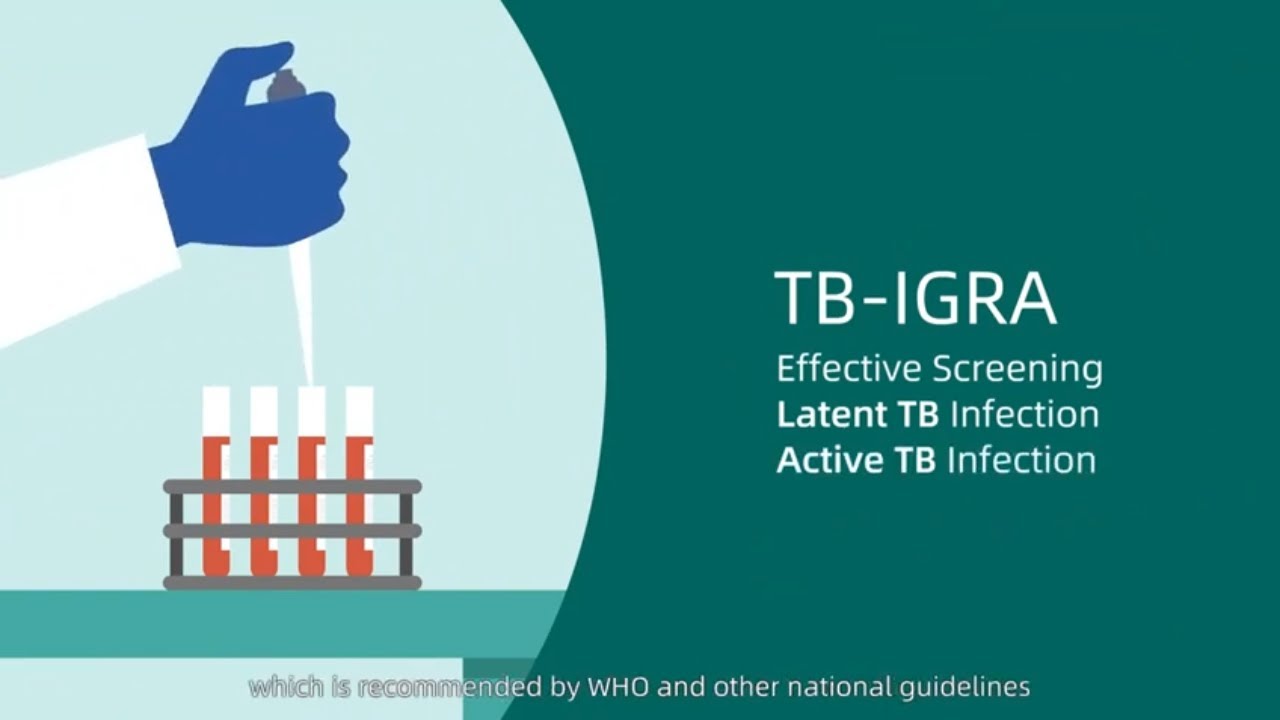 TB-IGRA
Effective Screening
Latent TB Infection
Active TB Infection

which is recommended by WHO and other national guidelines